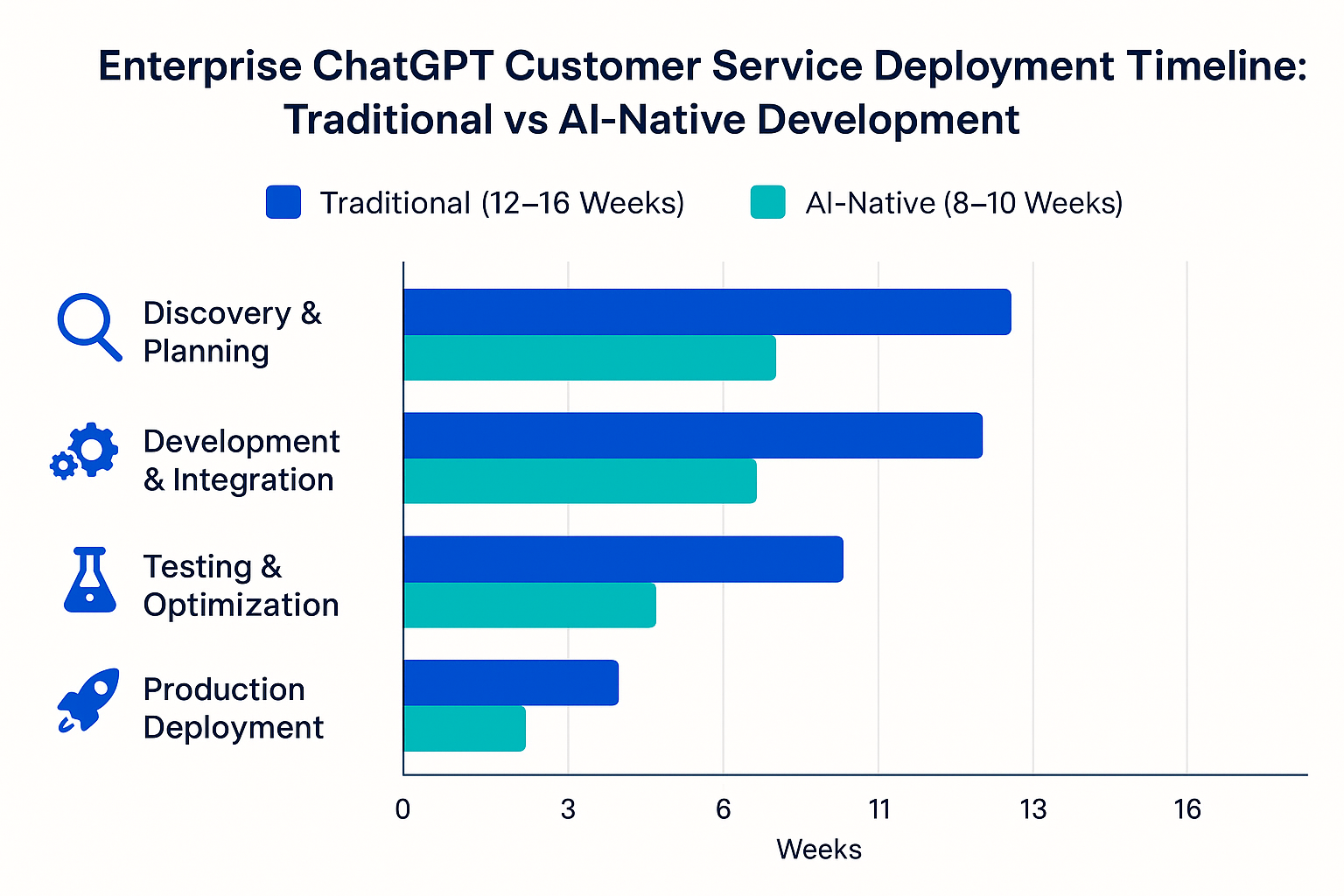 Enterprise ChatGPT Customer Service Deployment Timeline: Traditional vs AI-Native Development

Traditional (12–16 Weeks)
AI-Native (8–10 Weeks)

Discovery & Planning
Development & Integration
Testing & Optimization
Production Deployment

0
3
6
11
13
16
Weeks